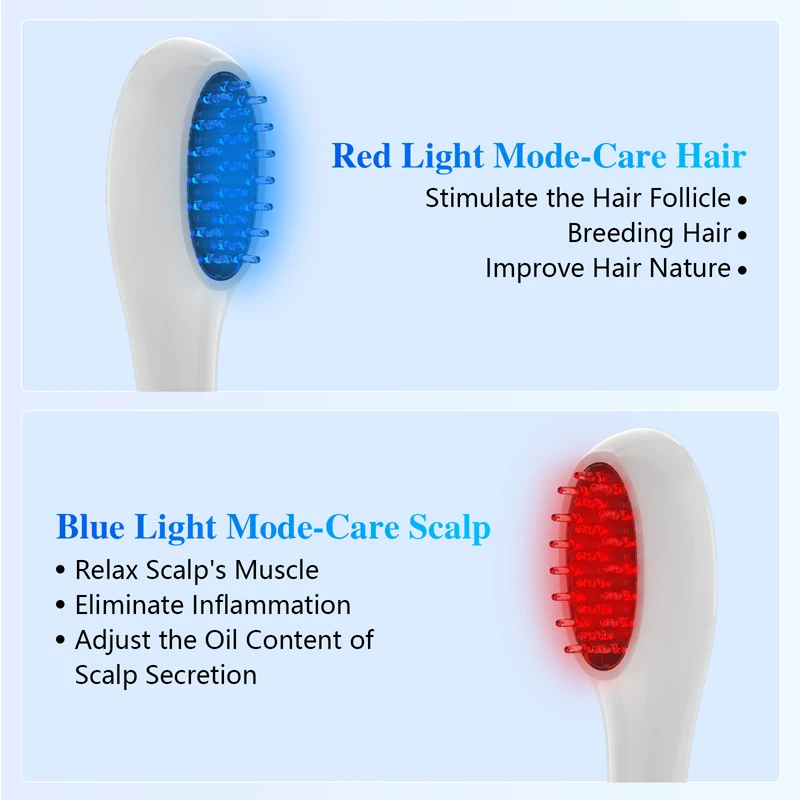 Red Light Mode-Care Hair

Stimulate the Hair Follicle •
Breeding Hair •
Improve Hair Nature •

Blue Light Mode-Care Scalp

• Relax Scalp's Muscle
• Eliminate Inflammation
• Adjust the Oil Content of Scalp Secretion